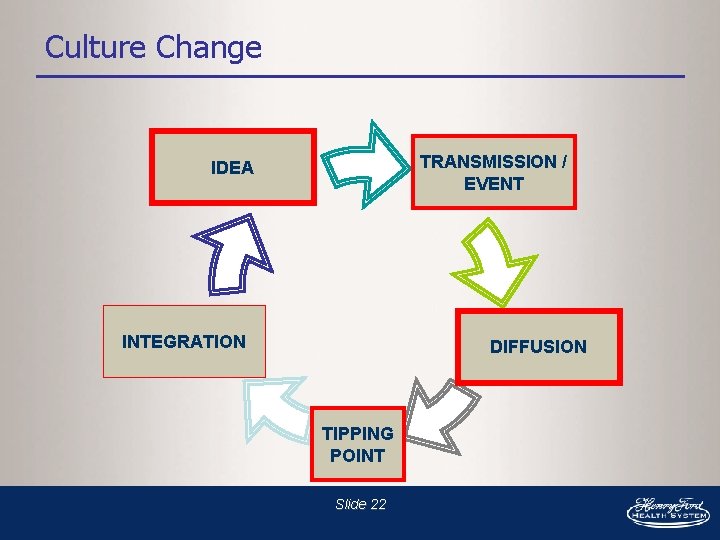 Culture Change

IDEA

TRANSMISSION / EVENT

DIFFUSION

TIPPING POINT

INTEGRATION

Slide 22

Henry Ford
HEALTH SYSTEM